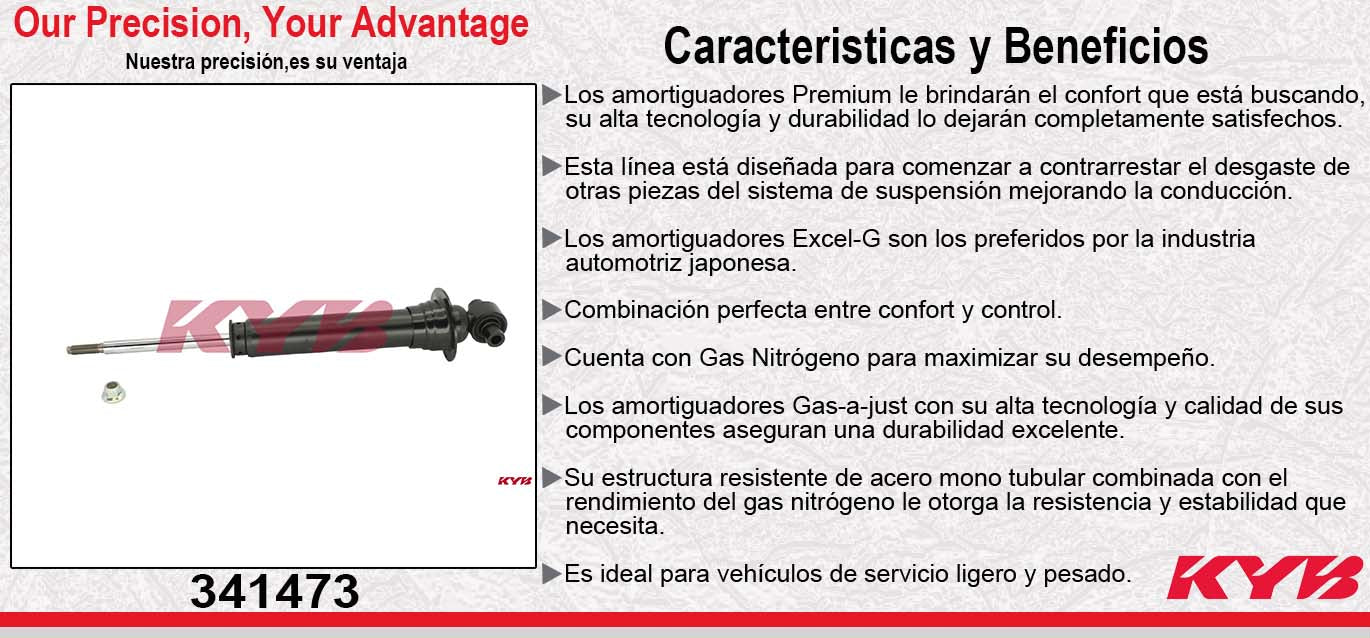 Our Precision, Your Advantage
Nuestra precisión,es su ventaja

KYB

KYB

341473

Caracteristicas y Beneficios

▶Los amortiguadores Premium le brindarán el confort que está buscando, su alta tecnología y durabilidad lo dejarán completamente satisfechos.

▶Esta línea está diseñada para comenzar a contrarrestar el desgaste de otras piezas del sistema de suspensión mejorando la conducción.

▶Los amortiguadores Excel-G son los preferidos por la industria automotriz japonesa.

▶Combinación perfecta entre confort y control.

▶Cuenta con Gas Nitrógeno para maximizar su desempeño.

▶Los amortiguadores Gas-a-just con su alta tecnología y calidad de sus componentes aseguran una durabilidad excelente.

▶Su estructura resistente de acero mono tubular combinada con el rendimiento del gas nitrógeno le otorga la resistencia y estabilidad que necesita.

▶Es ideal para vehículos de servicio ligero y pesado.

KYB